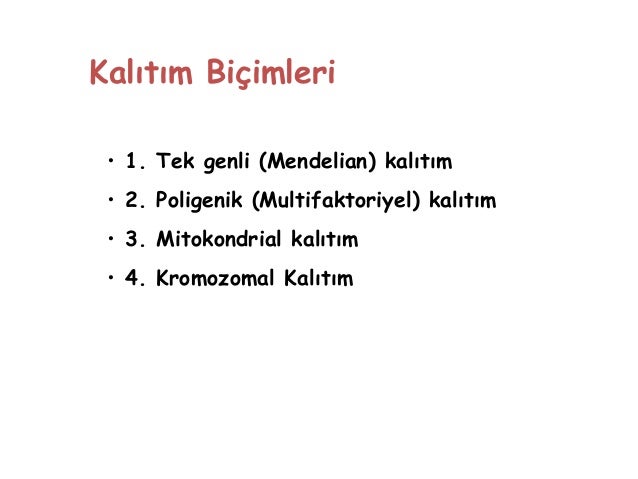 Kalıtım Biçimleri

• 1. Tek genli (Mendelian) kalıtım
• 2. Poligenik (Multifaktoriyel) kalıtım
• 3. Mitokondrial kalıtım
• 4. Kromozomal Kalıtım